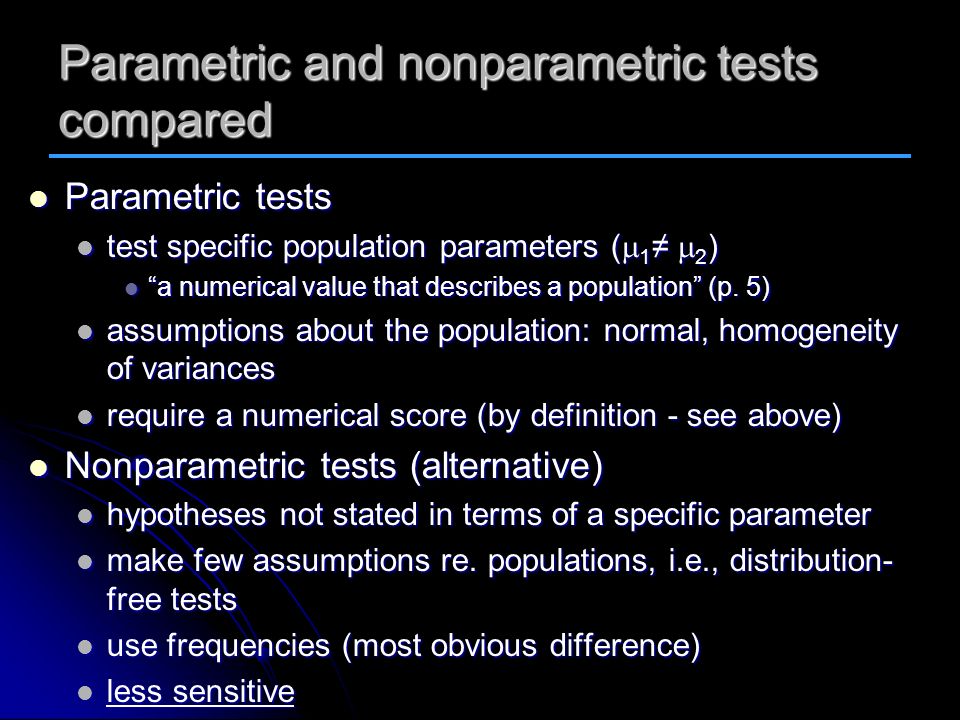 Parametric and nonparametric tests compared

- Parametric tests
  - test specific population parameters ($\mu_1 \neq \mu_2$)
    - “a numerical value that describes a population” (p. 5)
  - assumptions about the population: normal, homogeneity of variances
  - require a numerical score (by definition - see above)
- Nonparametric tests (alternative)
  - hypotheses not stated in terms of a specific parameter
  - make few assumptions re. populations, i.e., distribution-free tests
  - use frequencies (most obvious difference)
  - less sensitive